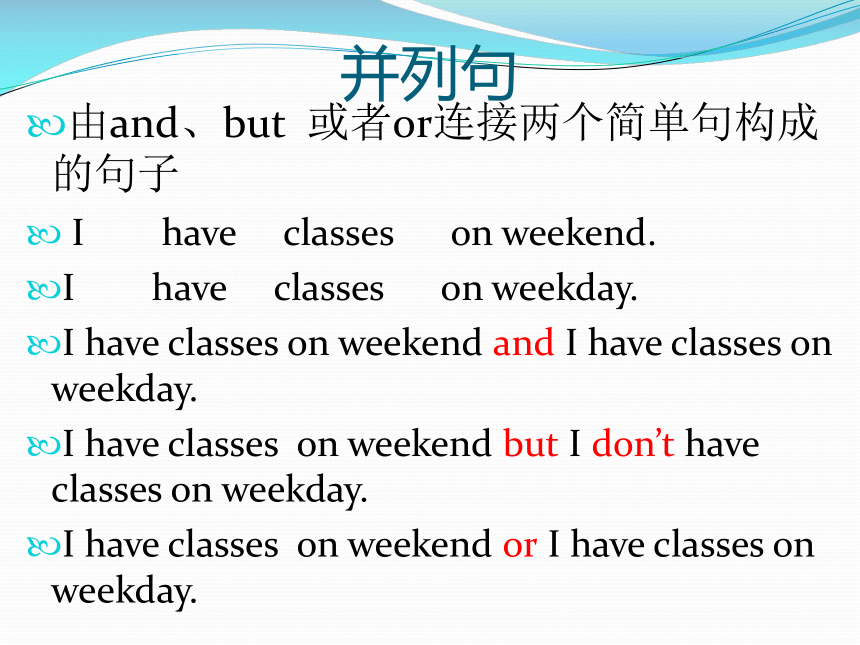 并列句

由and、but 或者or连接两个简单句构成的句子

I have classes on weekend.

I have classes on weekday.

I have classes on weekend and I have classes on weekday.

I have classes on weekend but I don’t have classes on weekday.

I have classes on weekend or I have classes on weekday.